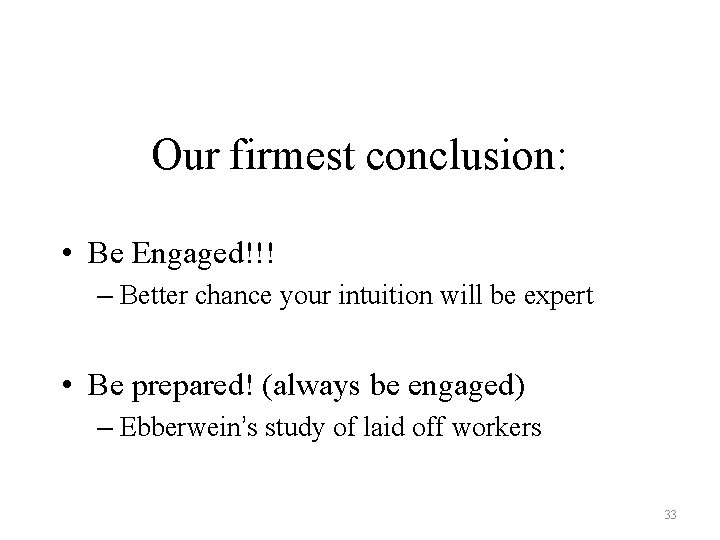 Our firmest conclusion:

• Be Engaged!!!
– Better chance your intuition will be expert

• Be prepared! (always be engaged)
– Ebberwein's study of laid off workers

33